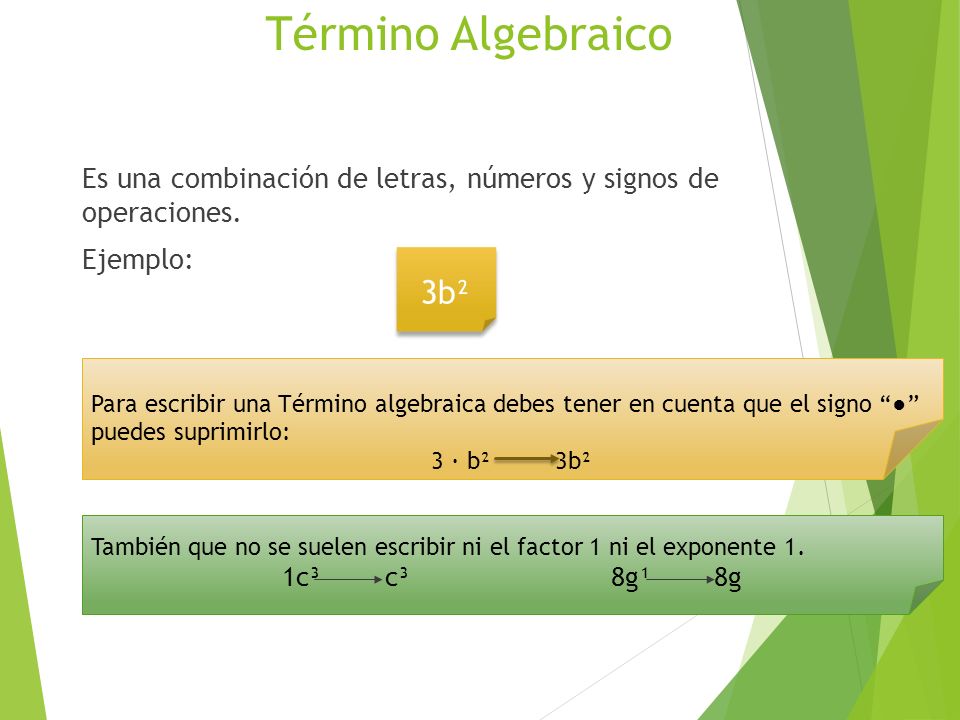 Término Algebraico

Es una combinación de letras, números y signos de operaciones.

Ejemplo:

$3b^2$

Para escribir una Término algebraica debes tener en cuenta que el signo "●" puedes suprimirlo:

$3 \cdot b^2 \longrightarrow 3b^2$

También que no se suelen escribir ni el factor 1 ni el exponente 1.

$1c^3 \longrightarrow c^3$ $8g^1 \longrightarrow 8g$